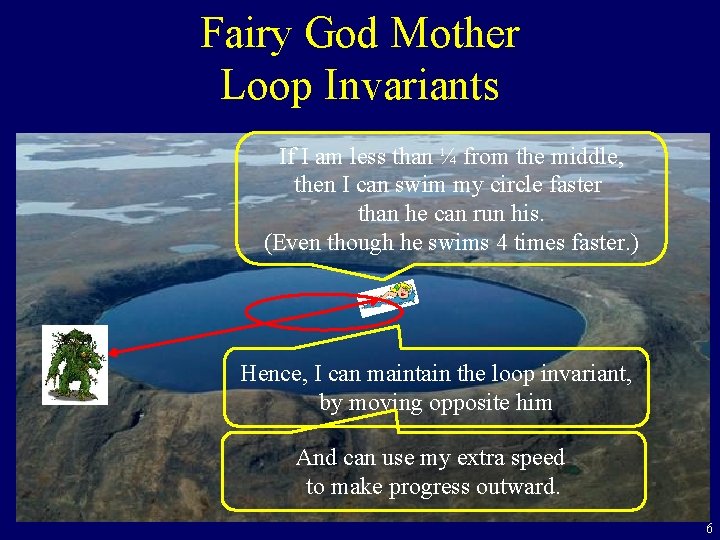 Fairy God Mother
Loop Invariants

If I am less than ¼ from the middle, then I can swim my circle faster than he can run his. (Even though he swims 4 times faster.)

Hence, I can maintain the loop invariant, by moving opposite him

And can use my extra speed to make progress outward.

6